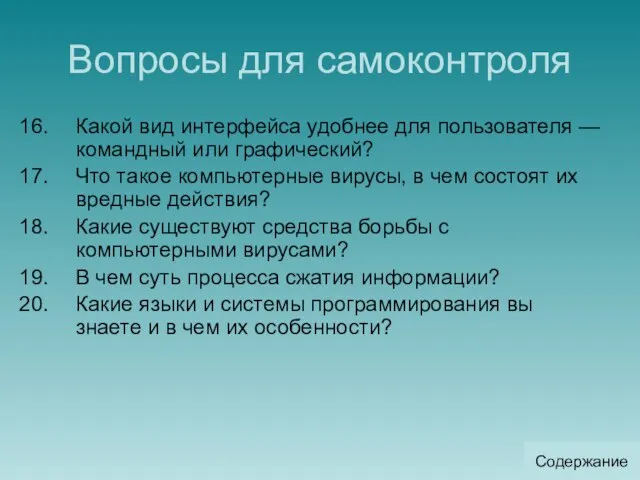 Вопросы для самоконтроля

16. Какой вид интерфейса удобнее для пользователя — командный или графический?

17. Что такое компьютерные вирусы, в чем состоят их вредные действия?

18. Какие существуют средства борьбы с компьютерными вирусами?

19. В чем суть процесса сжатия информации?

20. Какие языки и системы программирования вы знаете и в чем их особенности?

Содержание